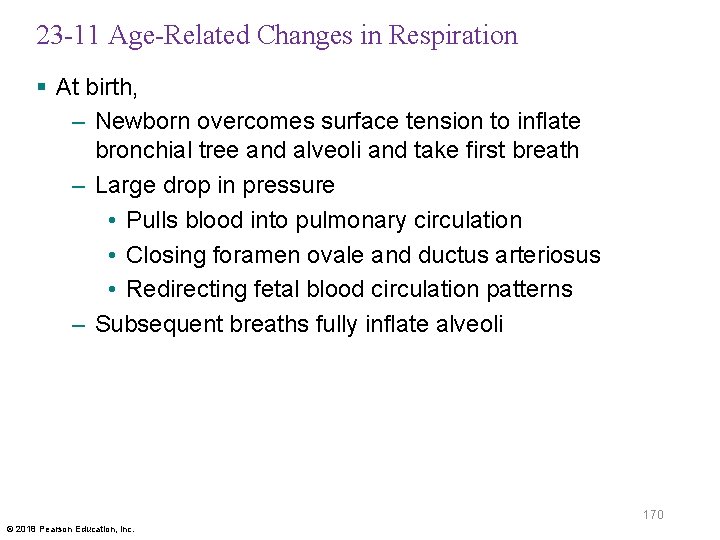 23-11 Age-Related Changes in Respiration

▪ At birth,

– Newborn overcomes surface tension to inflate bronchial tree and alveoli and take first breath

– Large drop in pressure

• Pulls blood into pulmonary circulation

• Closing foramen ovale and ductus arteriosus

• Redirecting fetal blood circulation patterns

– Subsequent breaths fully inflate alveoli

170

© 2018 Pearson Education, Inc.